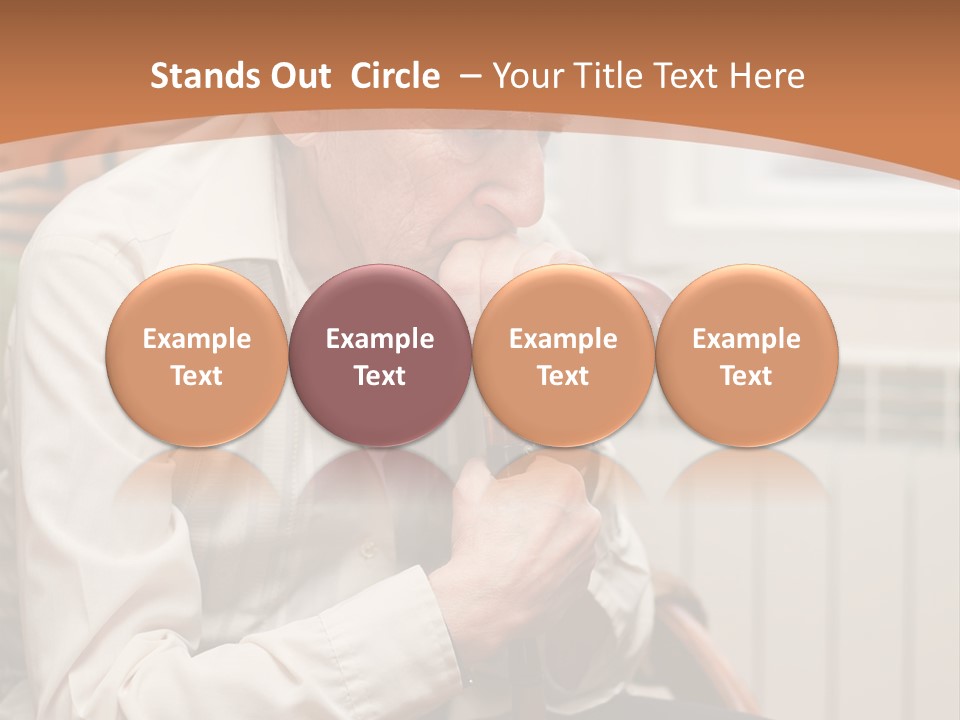 Stands Out Circle – Your Title Text Here

Example Text

Example Text

Example Text

Example Text